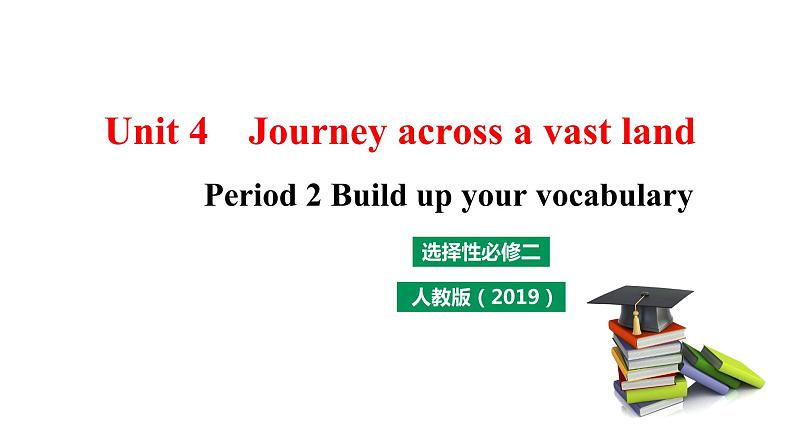 Unit 4 Journey across a vast land

Period 2 Build up your vocabulary

选择性必修二

人教版（2019）